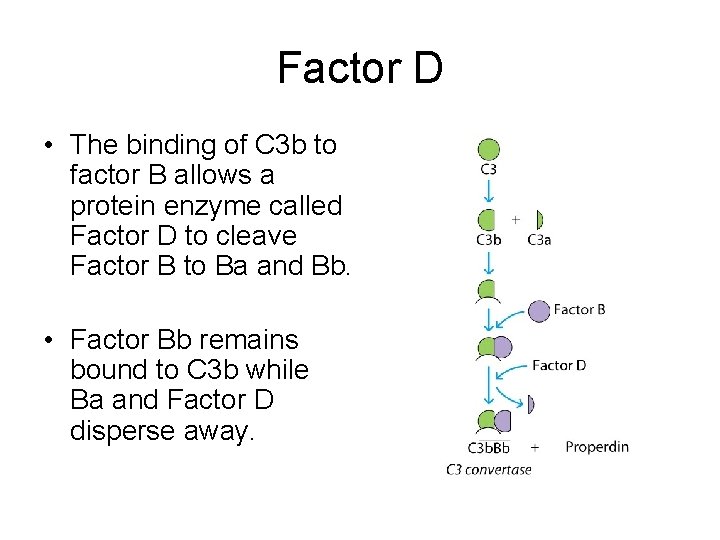 Factor D

• The binding of C3b to factor B allows a protein enzyme called Factor D to cleave Factor B to Ba and Bb.

• Factor Bb remains bound to C3b while Ba and Factor D disperse away.

C3
C3b + C3a
Factor B
Factor D
C3bBb + Properdin
C3 convertase